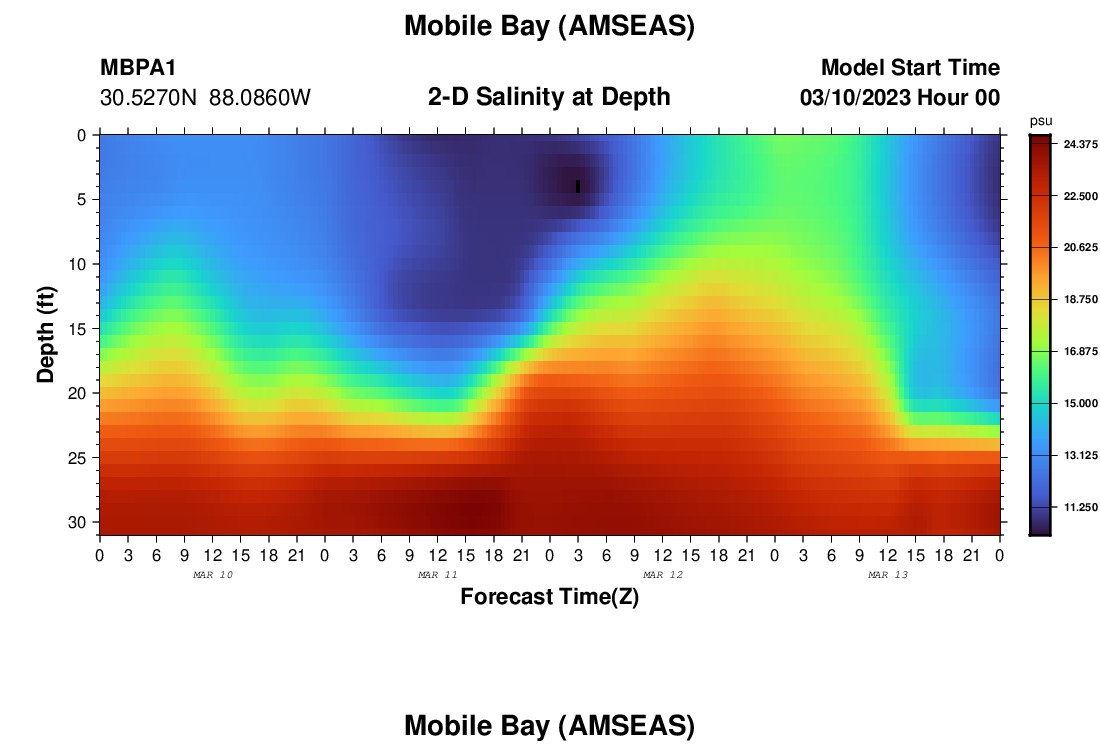 Mobile Bay (AMSEAS)

MBPA1
30.5270N 88.0860W

2-D Salinity at Depth

Model Start Time
03/10/2023 Hour 00

psu
24.375
22.500
20.625
18.750
16.875
15.000
13.125
11.250

Depth (ft)
0
5
10
15
20
25
30

0 3 6 9 12 15 18 21 0 3 6 9 12 15 18 21 0 3 6 9 12 15 18 21 0 3 6 9 12 15 18 21 0
MAR 10
MAR 11
MAR 12
MAR 13

Forecast Time(Z)

Mobile Bay (AMSEAS)